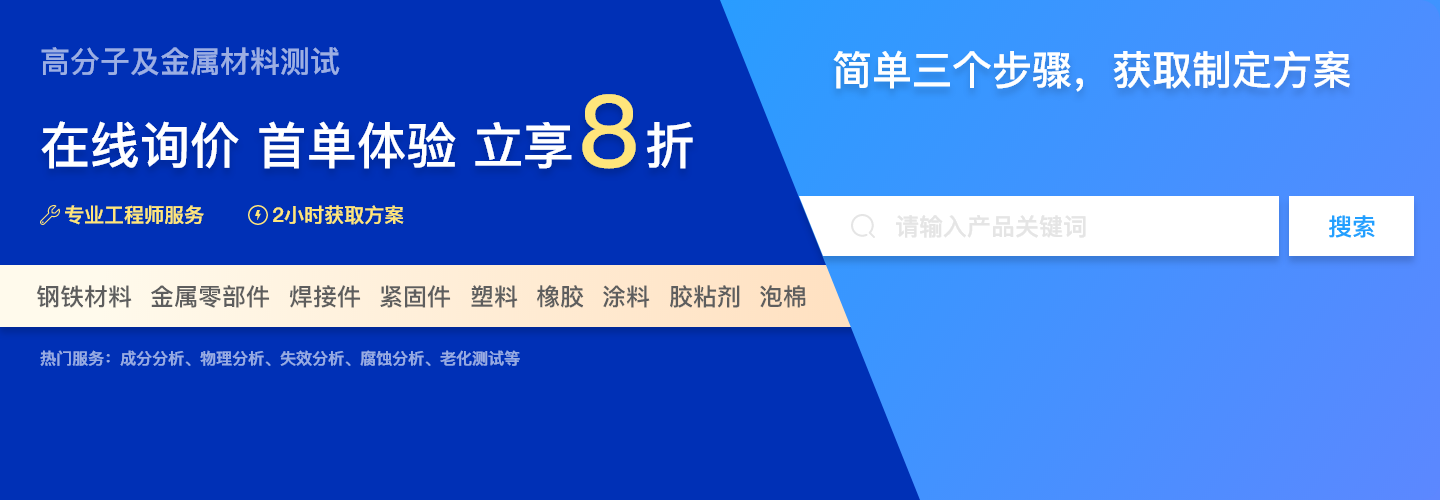 高分子及金属材料测试

在线询价 首单体验 立享 8 折

专业工程师服务 2小时获取方案

钢铁材料 金属零部件 焊接件 紧固件 塑料 橡胶 涂料 胶粘剂 泡棉

热门服务：成分分析、物理分析、失效分析、腐蚀分析、老化测试等

简单三个步骤，获取制定方案

请输入产品关键词

搜索